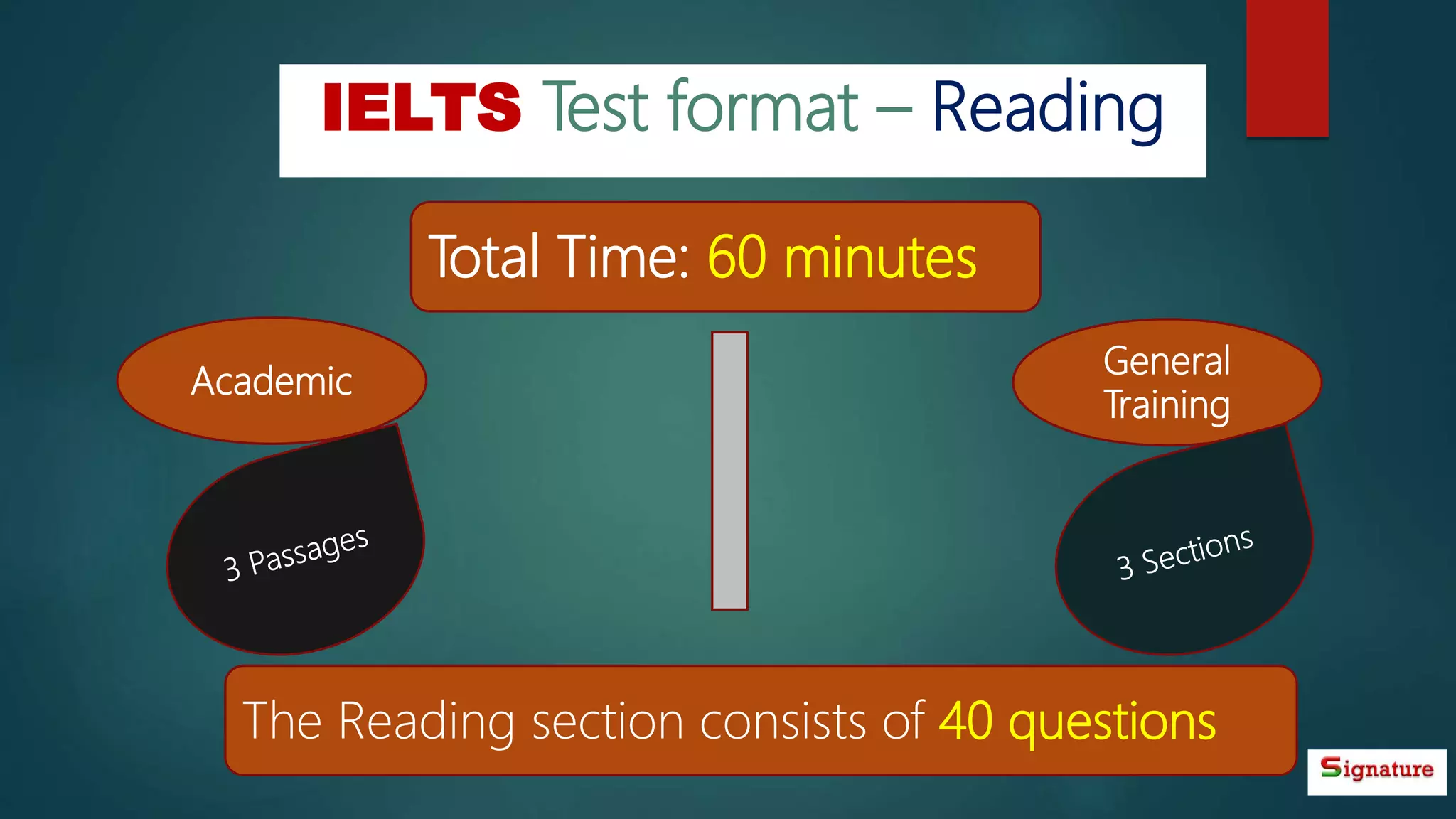 IELTS Test format – Reading

Total Time: 60 minutes

Academic

3 Passages

General Training

3 Sections

The Reading section consists of 40 questions

Signature